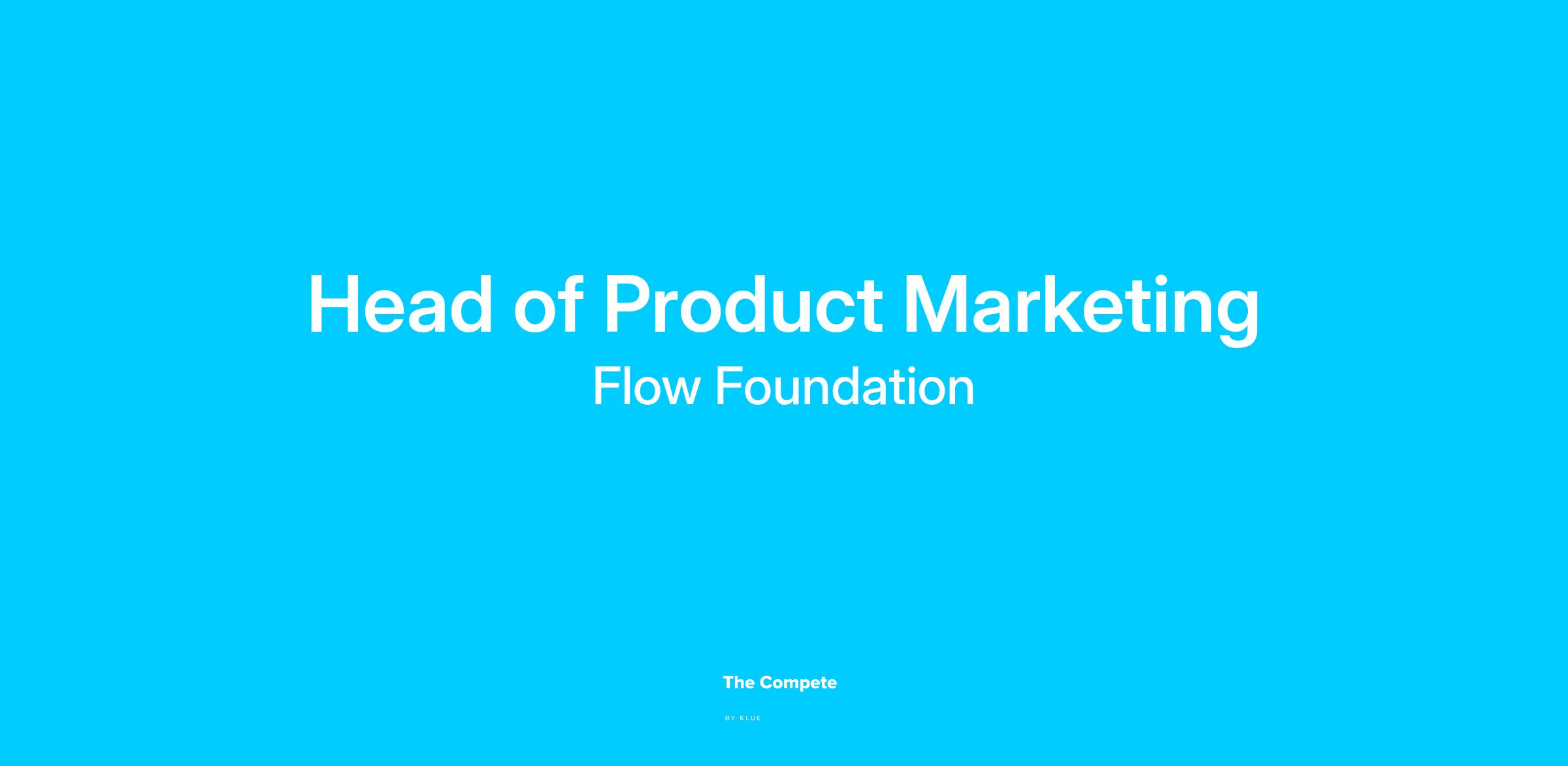 Head of Product Marketing
Flow Foundation

The Compete
BY KLUE